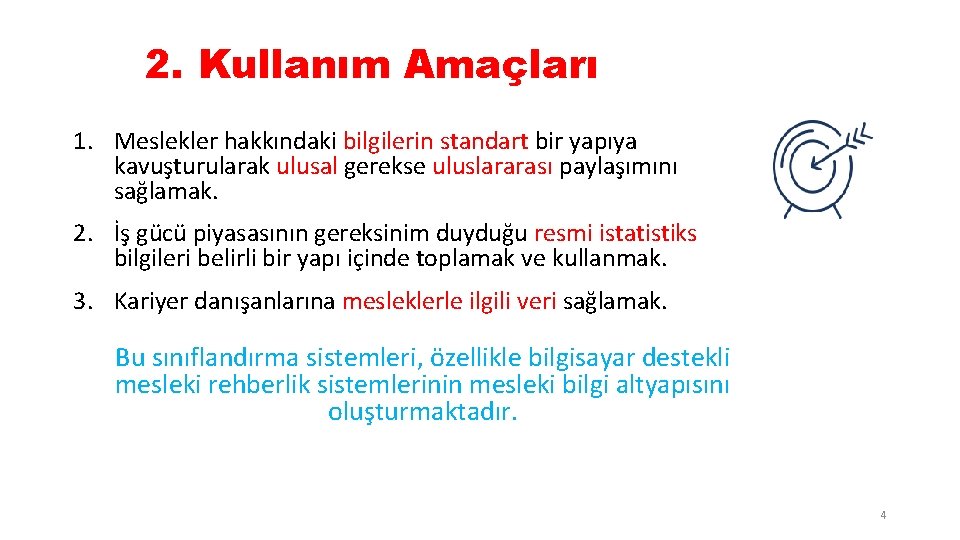 2. Kullanım Amaçları

1. Meslekler hakkındaki bilgilerin standart bir yapıya kavuşturularak ulusal gerekse uluslararası paylaşımını sağlamak.

2. İş gücü piyasasının gereksinim duyduğu resmi istatistiks bilgileri belirli bir yapı içinde toplamak ve kullanmak.

3. Kariyer danışanlarına mesleklerle ilgili veri sağlamak.

Bu sınıflandırma sistemleri, özellikle bilgisayar destekli mesleki rehberlik sistemlerinin mesleki bilgi altyapısını oluşturmaktadır.

4